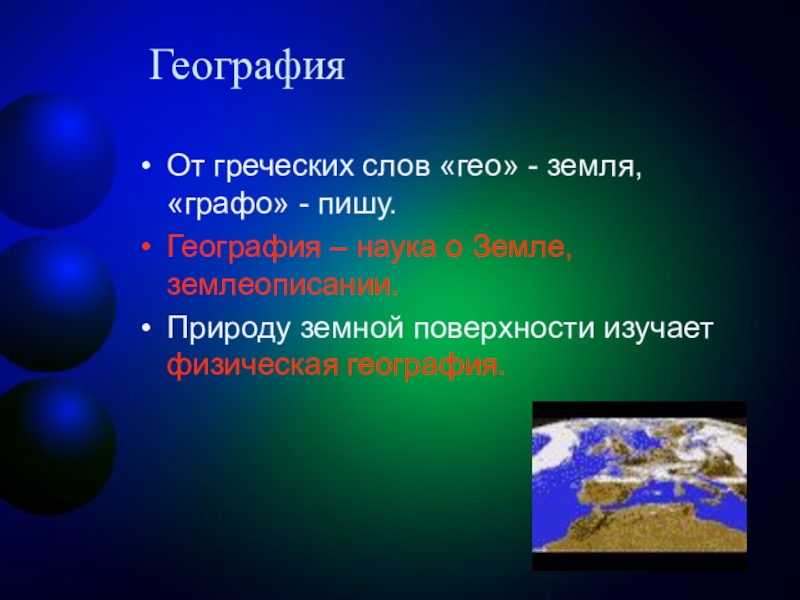 География

• От греческих слов «гео» - земля, «графо» - пишу.
• География – наука о Земле, землеописании.
• Природу земной поверхности изучает физическая география.